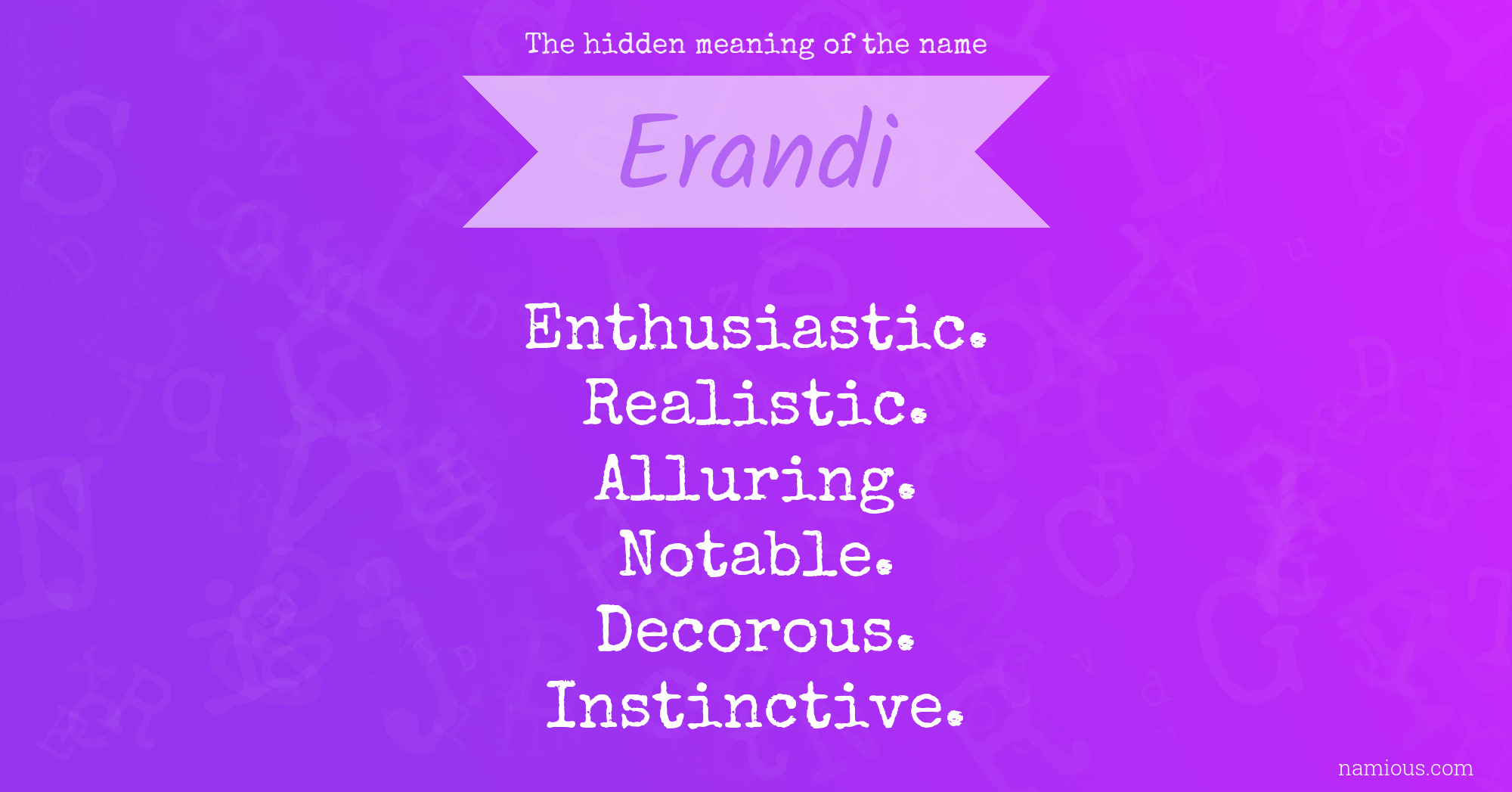 The hidden meaning of the name

Erandi

Enthusiastic.
Realistic.
Alluring.
Notable.
Decorous.
Instinctive.

namious.com